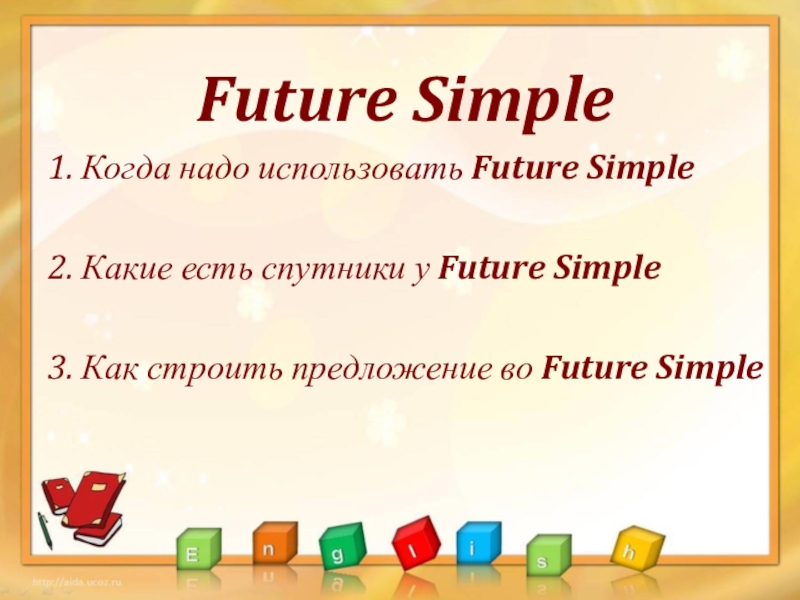 Future Simple

1. Когда надо использовать Future Simple

2. Какие есть спутники у Future Simple

3. Как строить предложение во Future Simple

E n g l i s h

http://aida.ucoz.ru